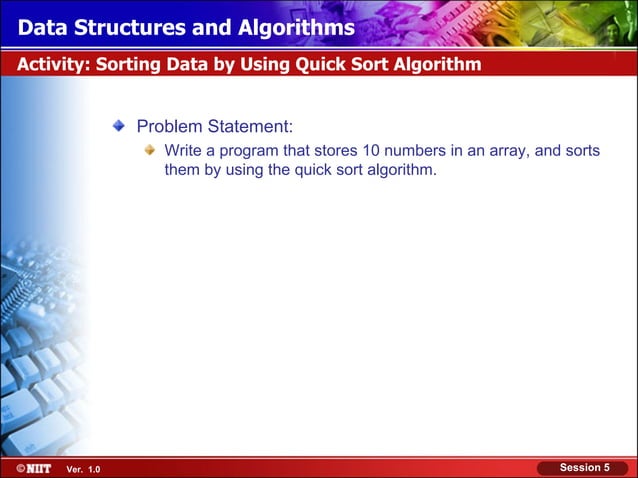 Data Structures and Algorithms

Activity: Sorting Data by Using Quick Sort Algorithm

Problem Statement:

Write a program that stores 10 numbers in an array, and sorts them by using the quick sort algorithm.

©NIIT Ver. 1.0

Session 5